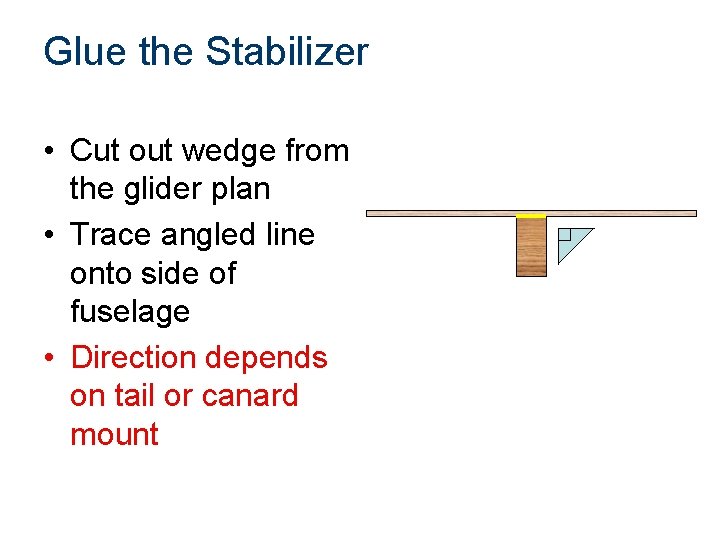 Glue the Stabilizer

• Cut out wedge from the glider plan
• Trace angled line onto side of fuselage
• Direction depends on tail or canard mount